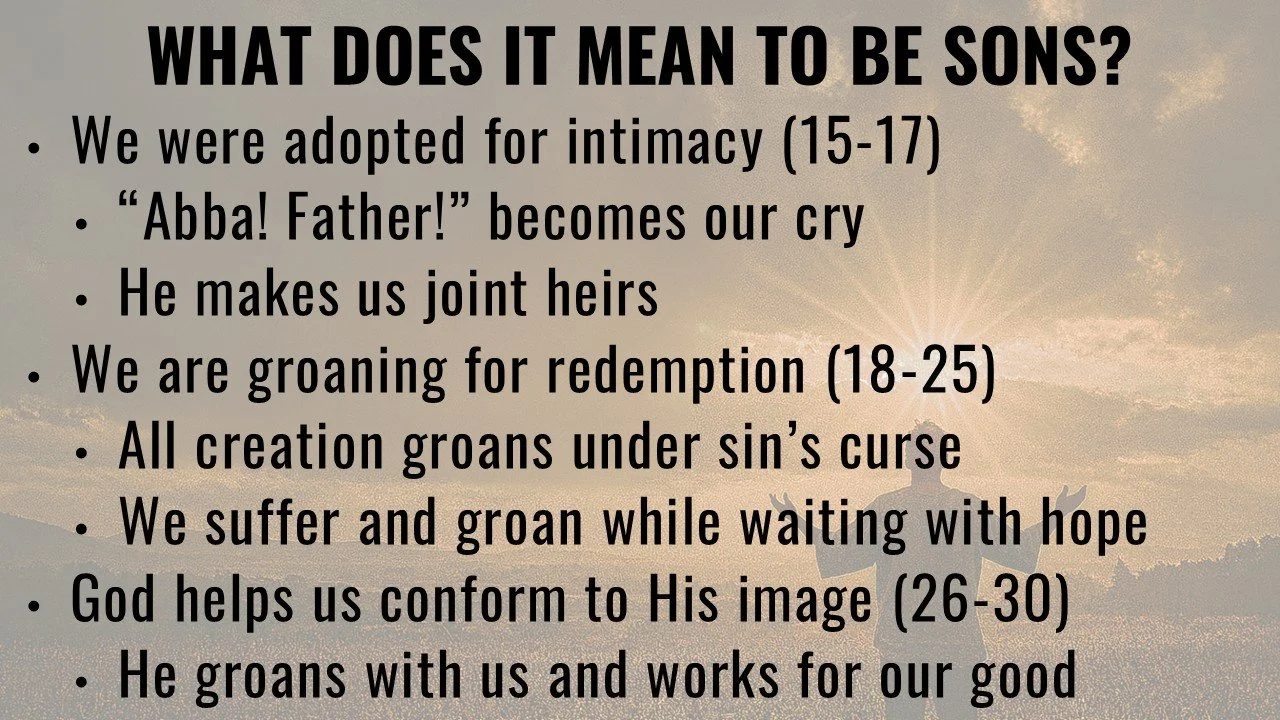 WHAT DOES IT MEAN TO BE SONS?

• We were adopted for intimacy (15-17)
  • “Abba! Father!” becomes our cry
  • He makes us joint heirs
• We are groaning for redemption (18-25)
  • All creation groans under sin’s curse
  • We suffer and groan while waiting with hope
• God helps us conform to His image (26-30)
  • He groans with us and works for our good